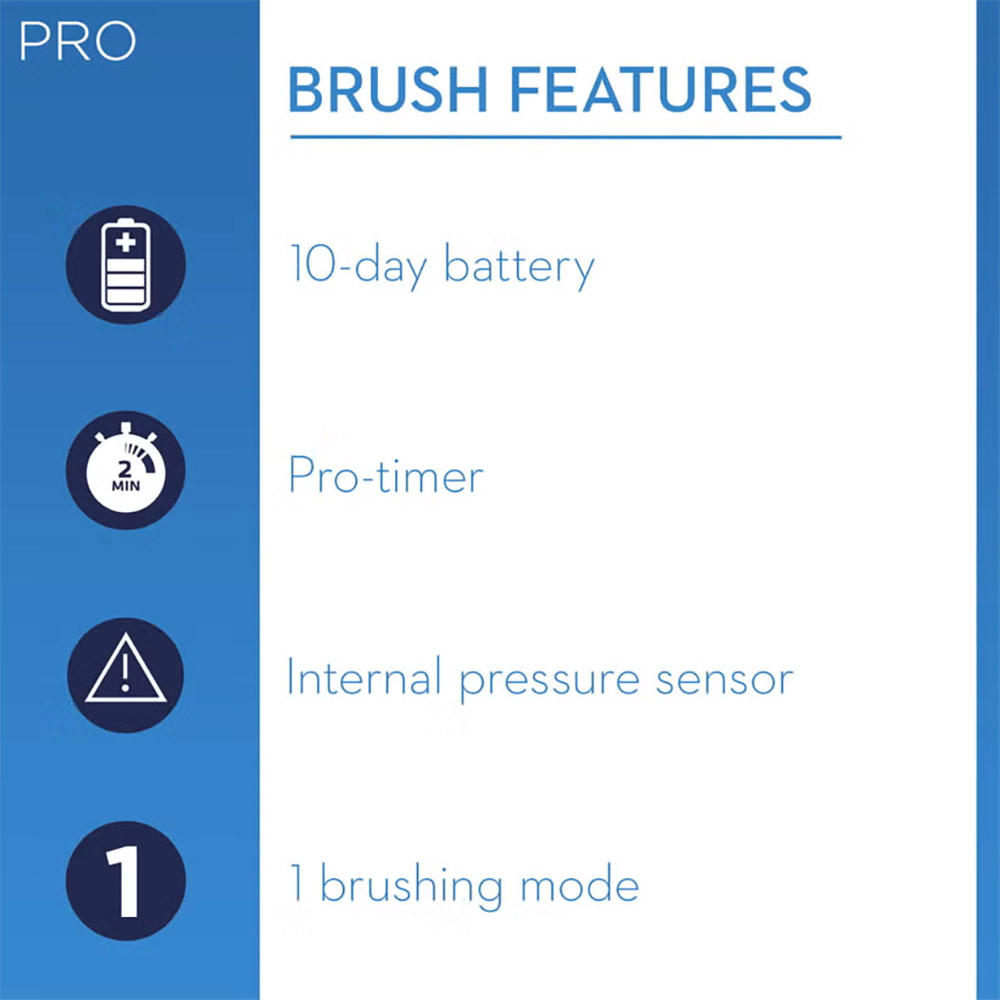 PRO

BRUSH FEATURES

10-day battery

2 MIN

Pro-timer

Internal pressure sensor

1

1 brushing mode